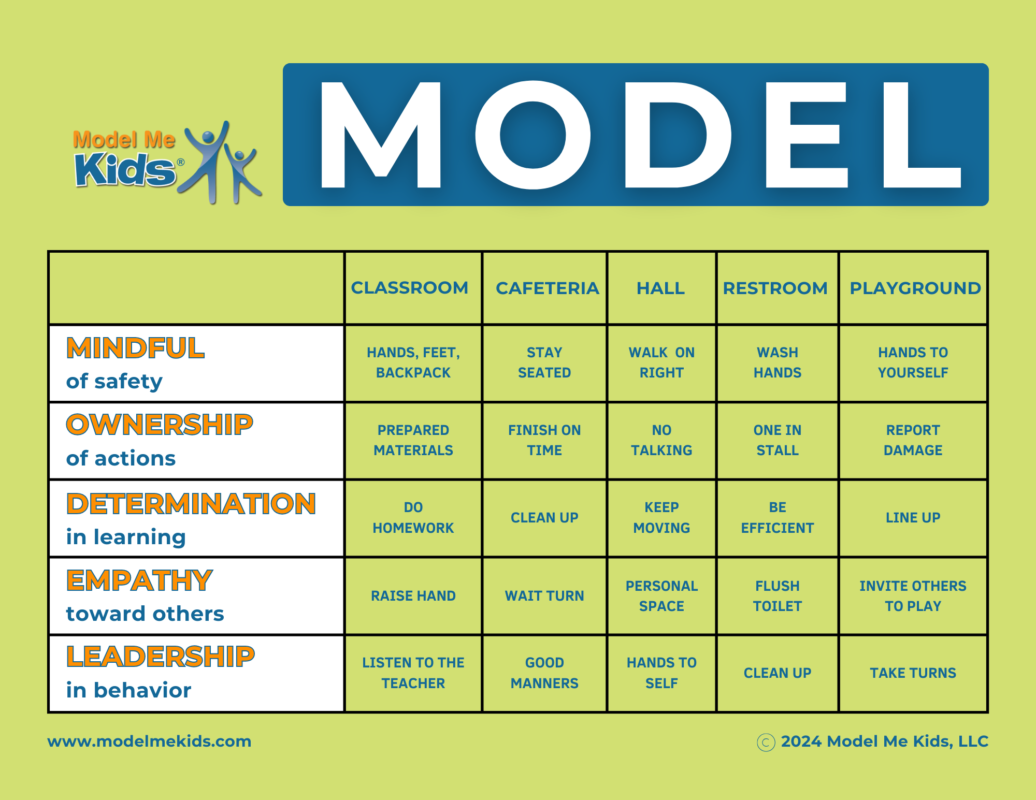 Model Me Kids®

MODEL

| | CLASSROOM | CAFETERIA | HALL | RESTROOM | PLAYGROUND |
|---|---|---|---|---|---|
| MINDFUL of safety | HANDS, FEET, BACKPACK | STAY SEATED | WALK ON RIGHT | WASH HANDS | HANDS TO YOURSELF |
| OWNERSHIP of actions | PREPARED MATERIALS | FINISH ON TIME | NO TALKING | ONE IN STALL | REPORT DAMAGE |
| DETERMINATION in learning | DO HOMEWORK | CLEAN UP | KEEP MOVING | BE EFFICIENT | LINE UP |
| EMPATHY toward others | RAISE HAND | WAIT TURN | PERSONAL SPACE | FLUSH TOILET | INVITE OTHERS TO PLAY |
| LEADERSHIP in behavior | LISTEN TO THE TEACHER | GOOD MANNERS | HANDS TO SELF | CLEAN UP | TAKE TURNS |

www.modelmekids.com

© 2024 Model Me Kids, LLC